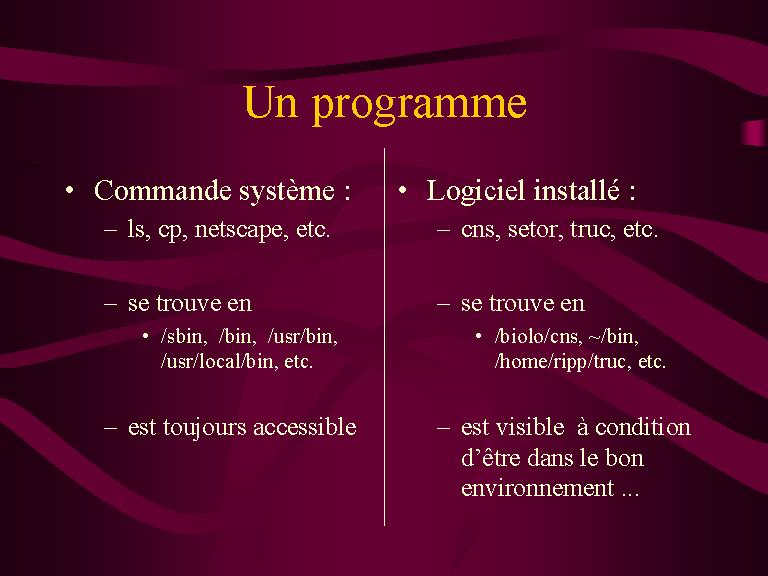 Un programme

• Commande système :
– ls, cp, netscape, etc.
– se trouve en
• /sbin, /bin, /usr/bin, /usr/local/bin, etc.
– est toujours accessible

• Logiciel installé :
– cns, setor, truc, etc.
– se trouve en
• /biolo/cns, ~/bin, /home/ripp/truc, etc.
– est visible à condition d'être dans le bon environnement ...